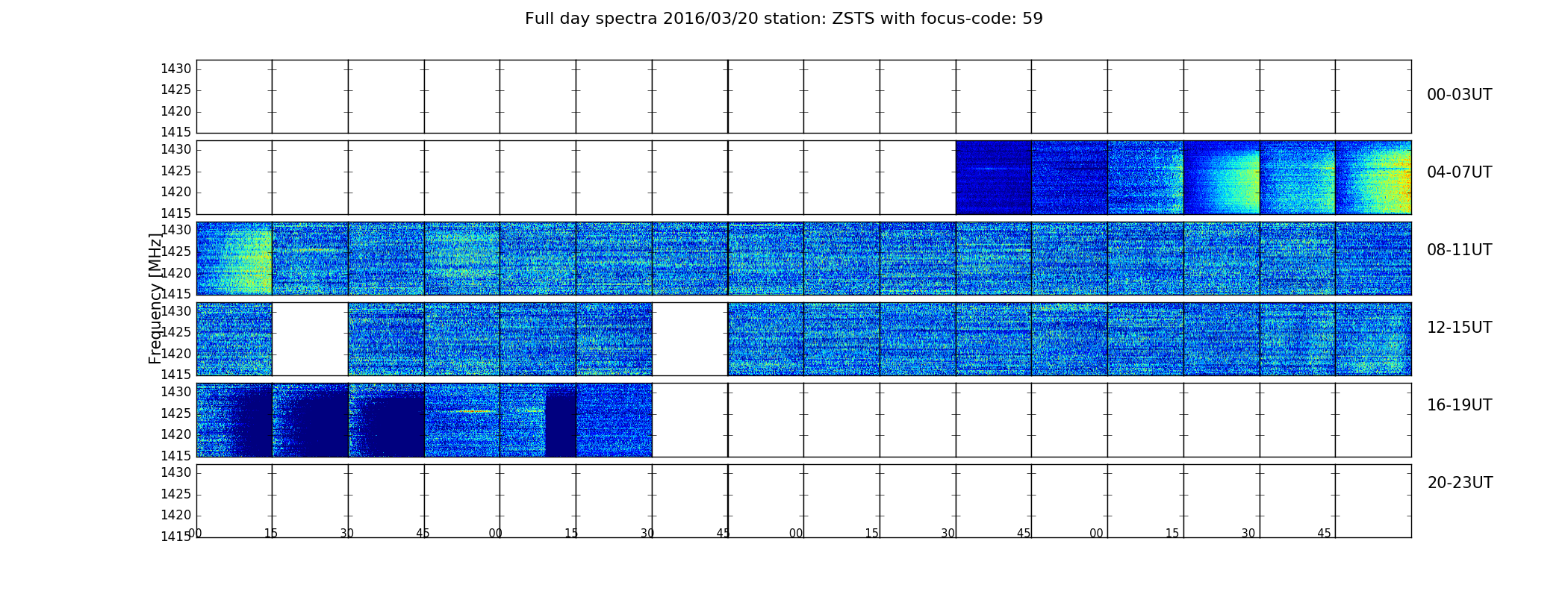 Full day spectra 2016/03/20 station: ZSTS with focus-code: 59

Frequency [MHz]

1430
1425
1420
1415
00-03UT

1430
1425
1420
1415
04-07UT

1430
1425
1420
1415
08-11UT

1430
1425
1420
1415
12-15UT

1430
1425
1420
1415
16-19UT

1430
1425
1420
1415
20-23UT

00 15 30 45 00 15 30 45 00 15 30 45 00 15 30 45